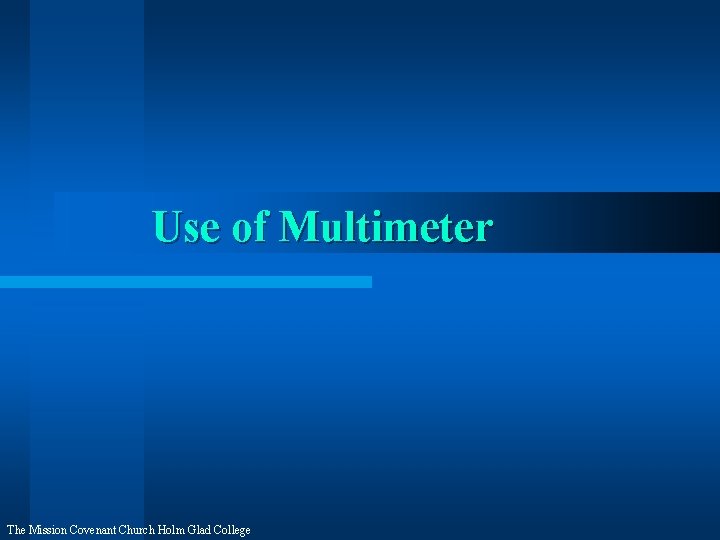 Use of Multimeter

The Mission Covenant Church Holm Glad College